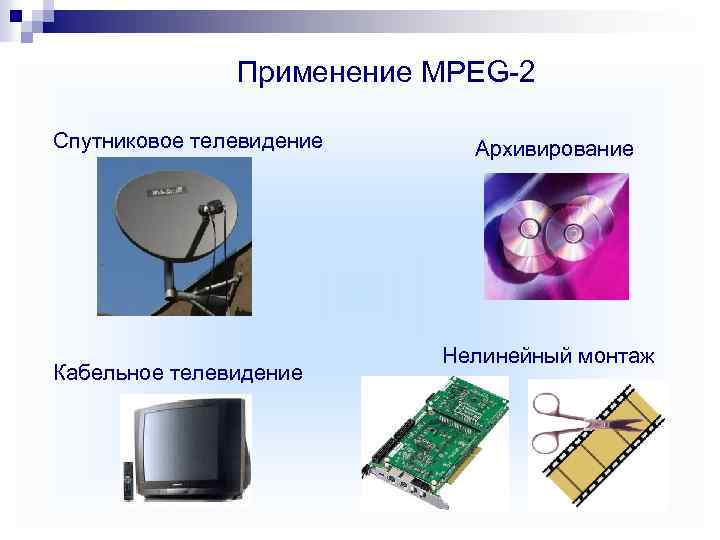 Применение MPEG-2

Спутниковое телевидение

Архивирование

Кабельное телевидение

Нелинейный монтаж